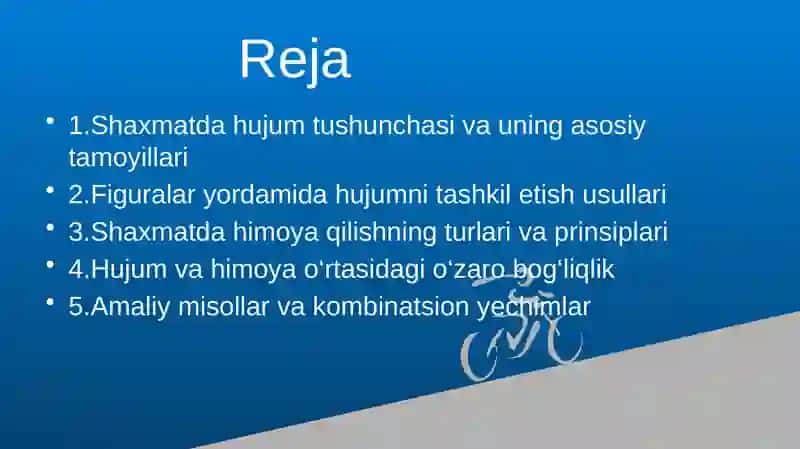 Reja

• 1.Shaxmatda hujum tushunchasi va uning asosiy tamoyillari
• 2.Figuralar yordamida hujumni tashkil etish usullari
• 3.Shaxmatda himoya qilishning turlari va prinsiplari
• 4.Hujum va himoya oʻrtasidagi oʻzaro bogʻliqlik
• 5.Amaliy misollar va kombinatsion yechimlar